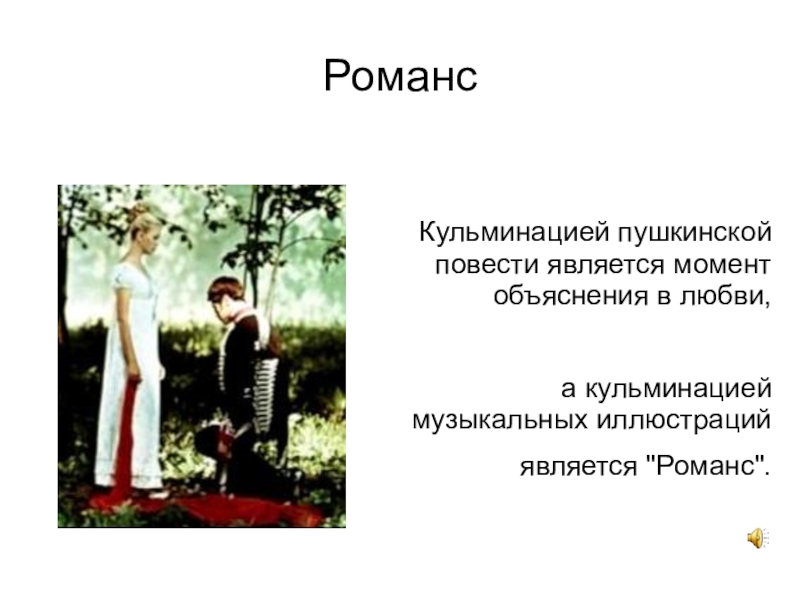 Романс

Кульминацией пушкинской повести является момент объяснения в любви,

а кульминацией музыкальных иллюстраций

является "Романс".